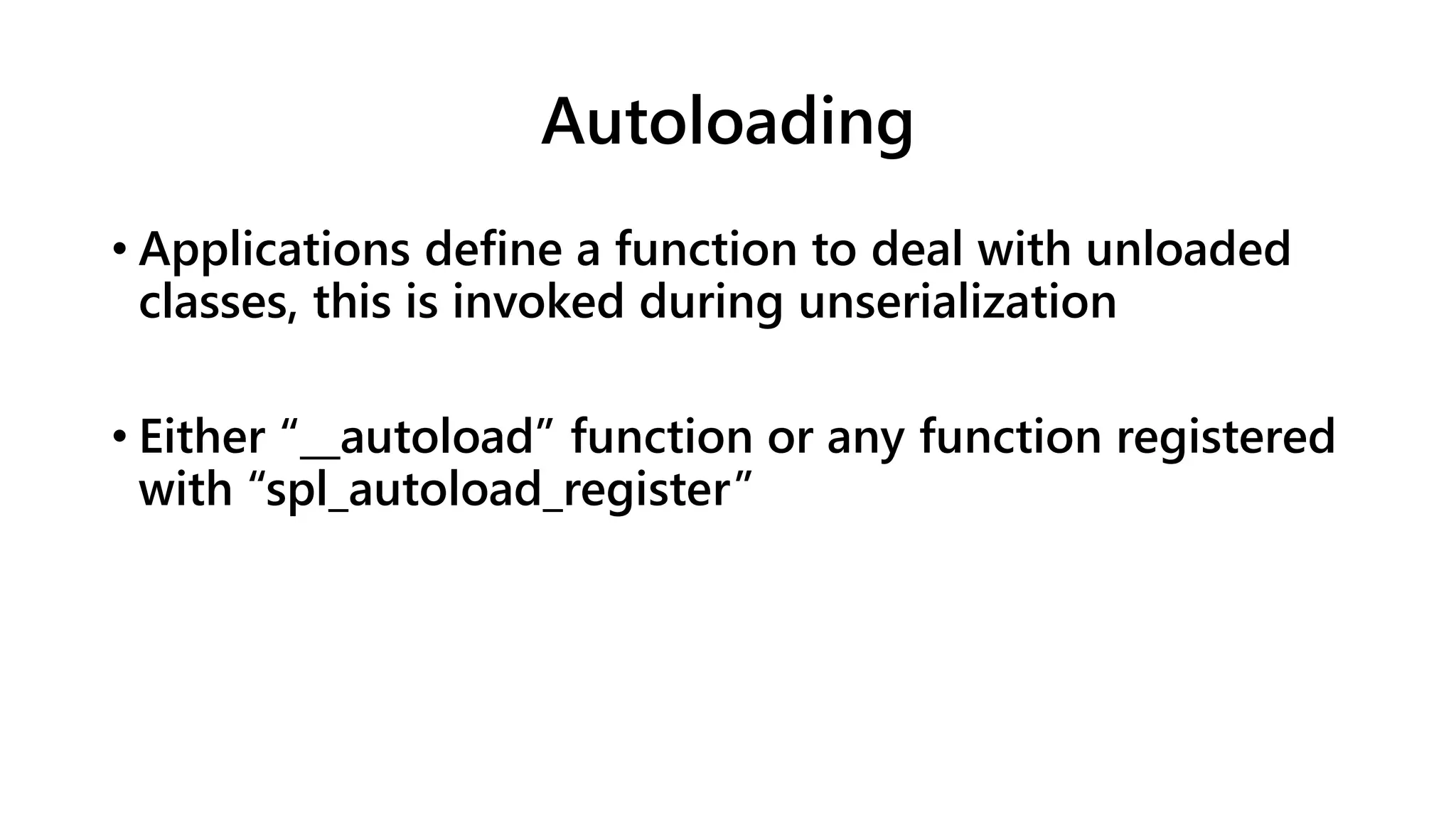 Autoloading

• Applications define a function to deal with unloaded classes, this is invoked during unserialization

• Either “__autoload” function or any function registered with “spl_autoload_register”